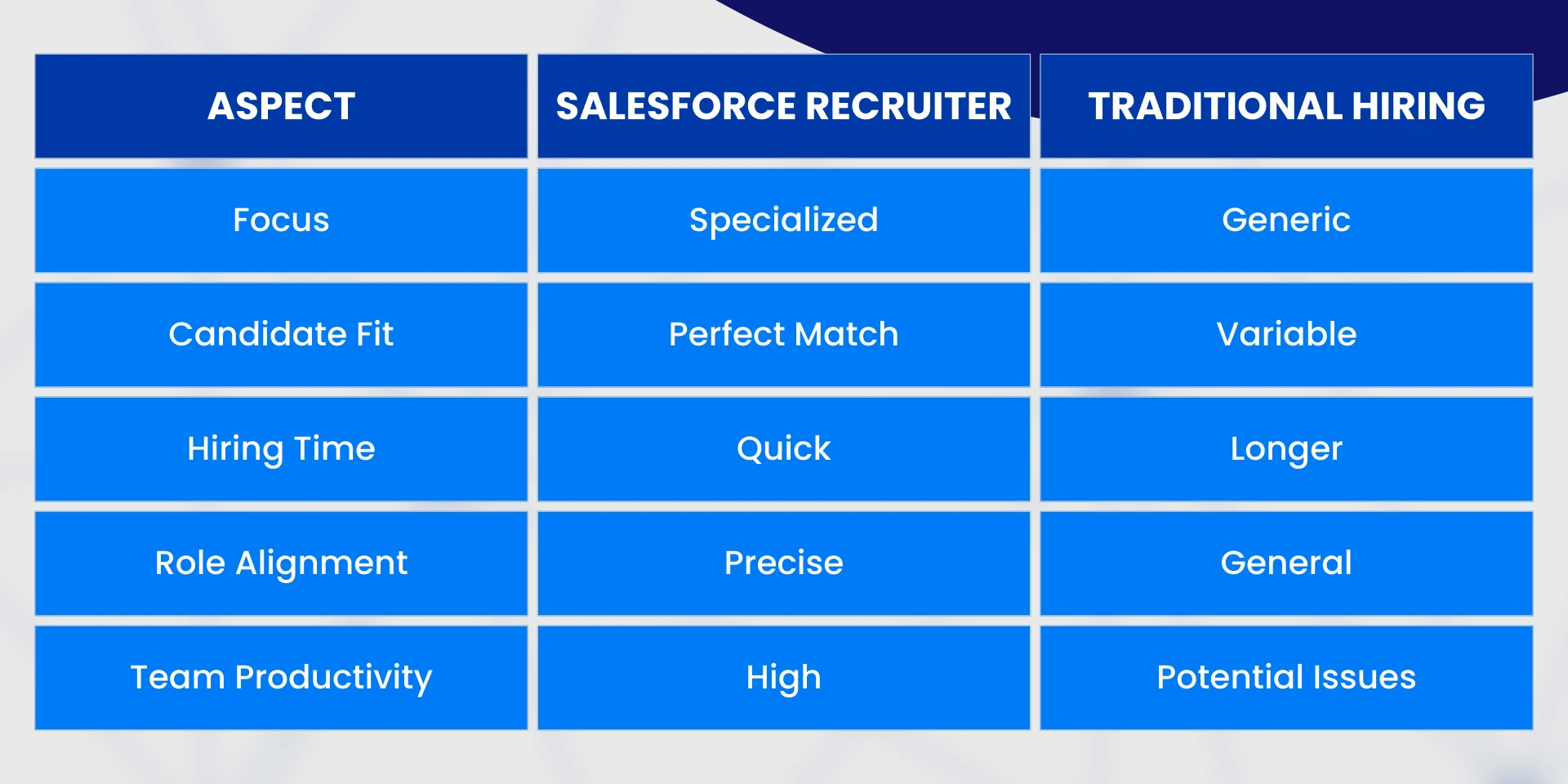 | ASPECT | SALESFORCE RECRUITER | TRADITIONAL HIRING |
|---|---|---|
| Focus | Specialized | Generic |
| Candidate Fit | Perfect Match | Variable |
| Hiring Time | Quick | Longer |
| Role Alignment | Precise | General |
| Team Productivity | High | Potential Issues |